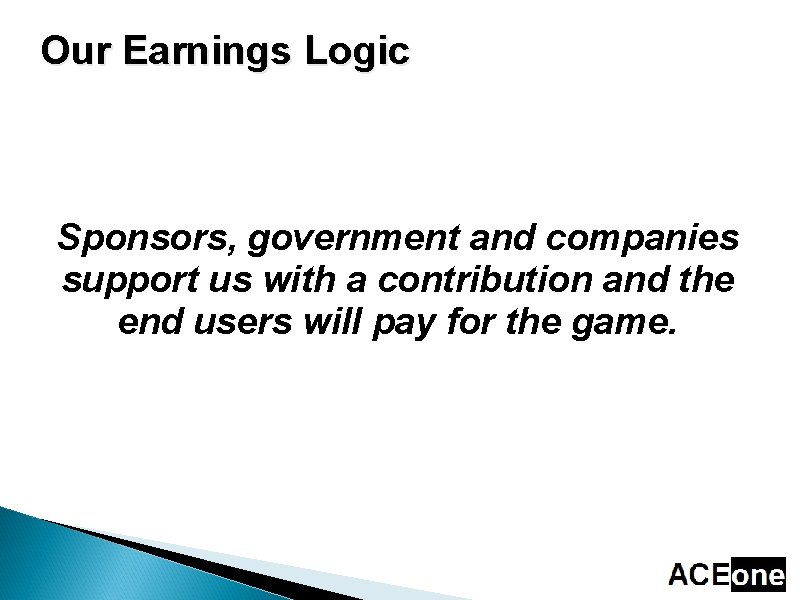 Our Earnings Logic

Sponsors, government and companies support us with a contribution and the end users will pay for the game.

ACEone